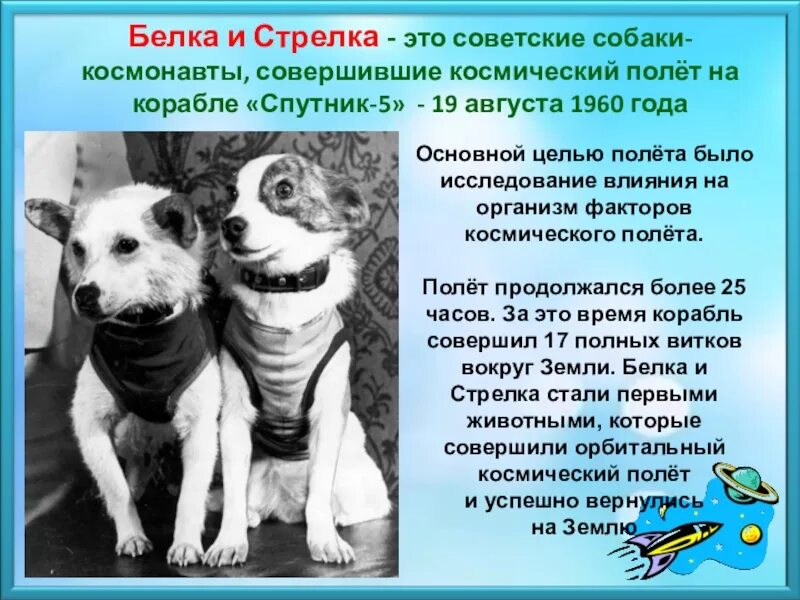 Белка и Стрелка - это советские собаки-космонавты, совершившие космический полёт на корабле «Спутник-5» - 19 августа 1960 года

Основной целью полёта было исследование влияния на организм факторов космического полёта.

Полёт продолжался более 25 часов. За это время корабль совершил 17 полных витков вокруг Земли. Белка и Стрелка стали первыми животными, которые совершили орбитальный космический полёт и успешно вернулись на Землю